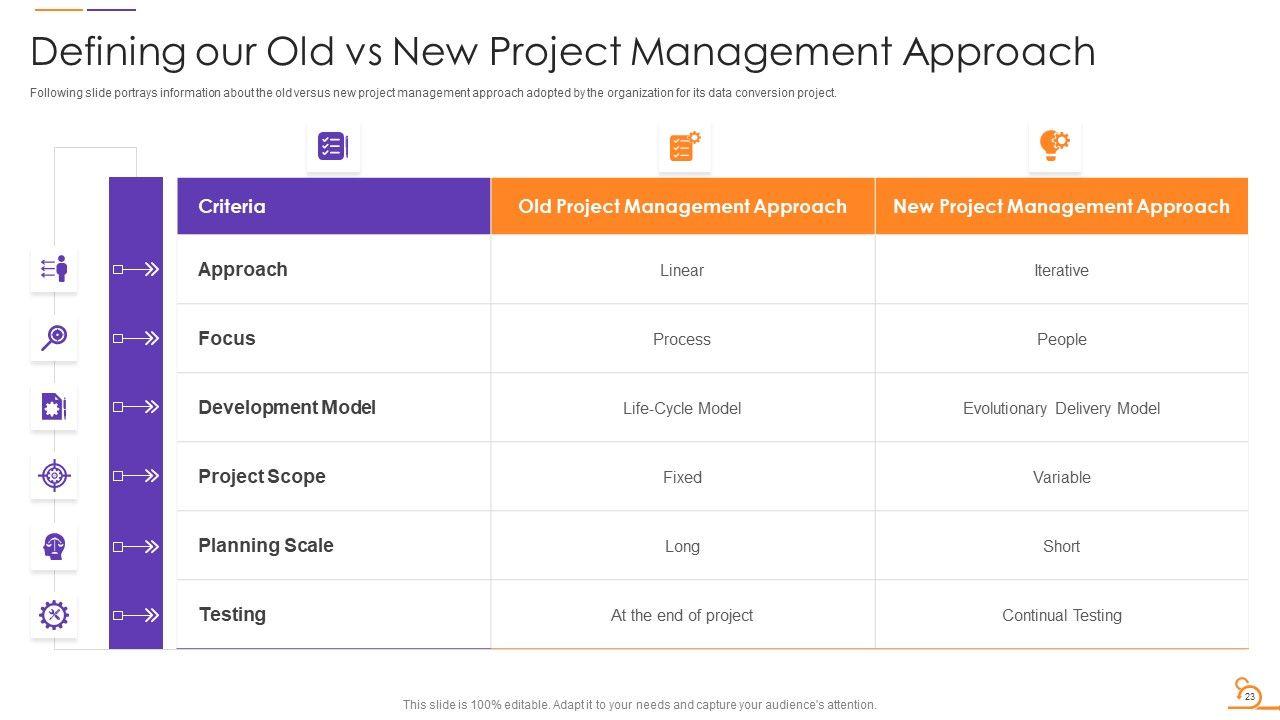 Defining our Old vs New Project Management Approach

Following slide portrays information about the old versus new project management approach adopted by the organization for its data conversion project.

| Criteria | Old Project Management Approach | New Project Management Approach |
|---|---|---|
| Approach | Linear | Iterative |
| Focus | Process | People |
| Development Model | Life-Cycle Model | Evolutionary Delivery Model |
| Project Scope | Fixed | Variable |
| Planning Scale | Long | Short |
| Testing | At the end of project | Continual Testing |

This slide is 100% editable. Adapt it to your needs and capture your audience's attention.

23